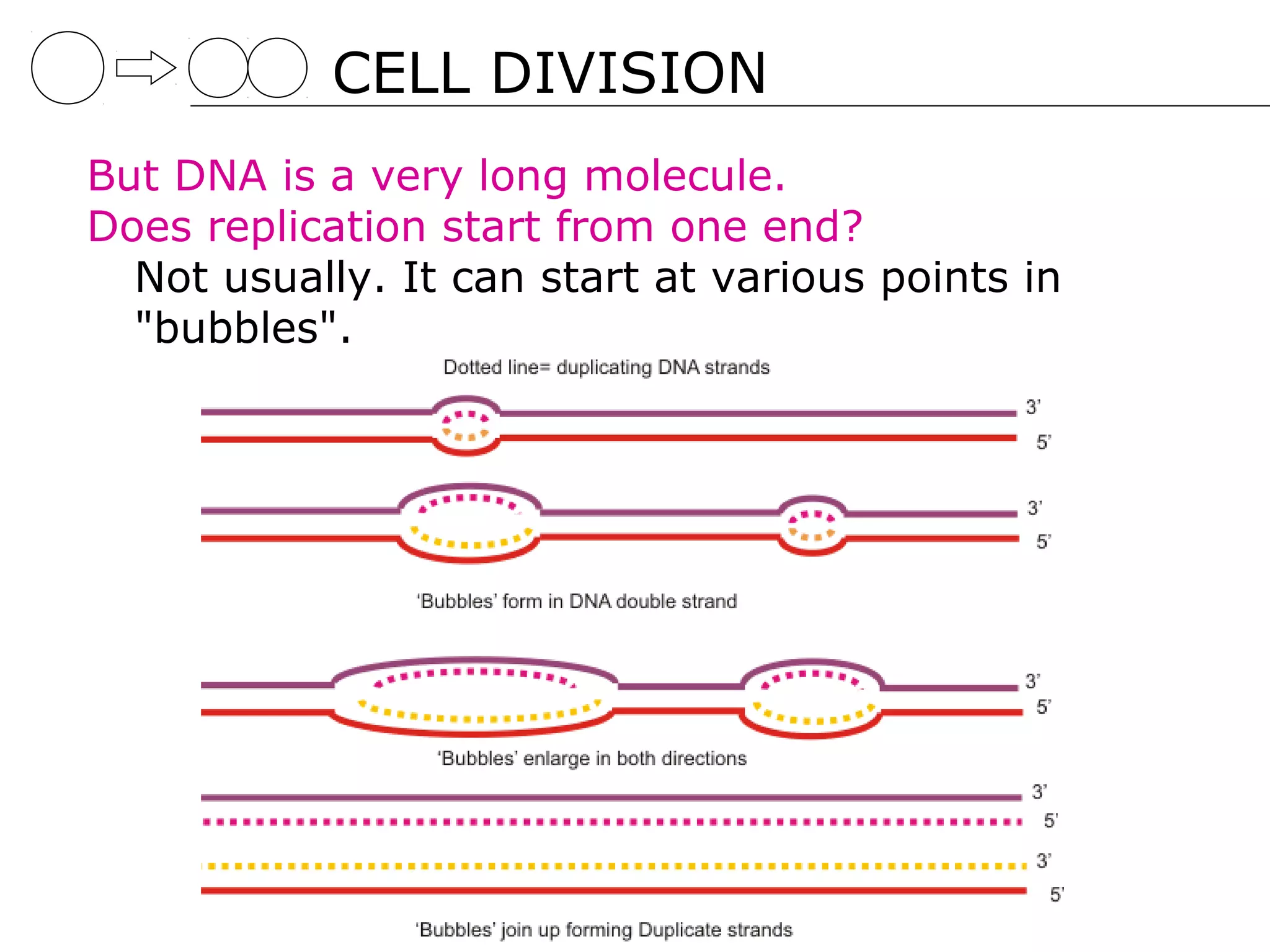 CELL DIVISION

But DNA is a very long molecule.
Does replication start from one end?

Not usually. It can start at various points in "bubbles".

Dotted line= duplicating DNA strands

3'
5'

3'
5'

'Bubbles' form in DNA double strand

3'
5'

'Bubbles' enlarge in both directions

3'
5'
3'
5'

'Bubbles' join up forming Duplicate strands